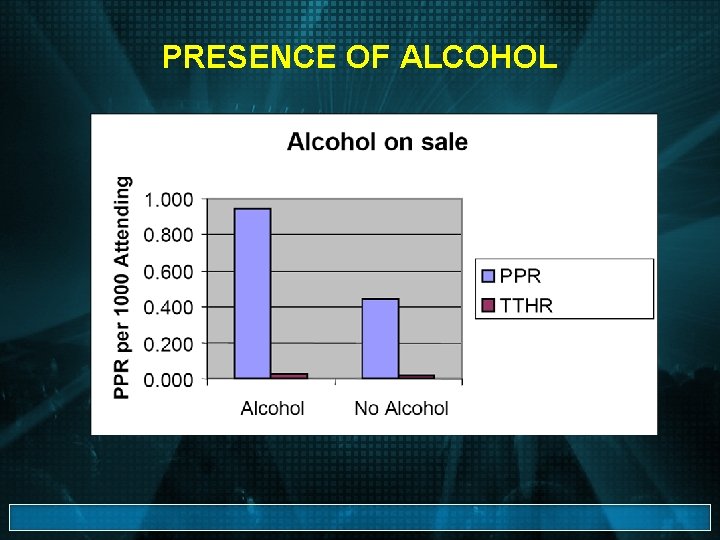 PRESENCE OF ALCOHOL

Alcohol on sale

PPR per 1000 Attending

1.000
0.800
0.600
0.400
0.200
0.000

Alcohol
No Alcohol

PPR
TTHR